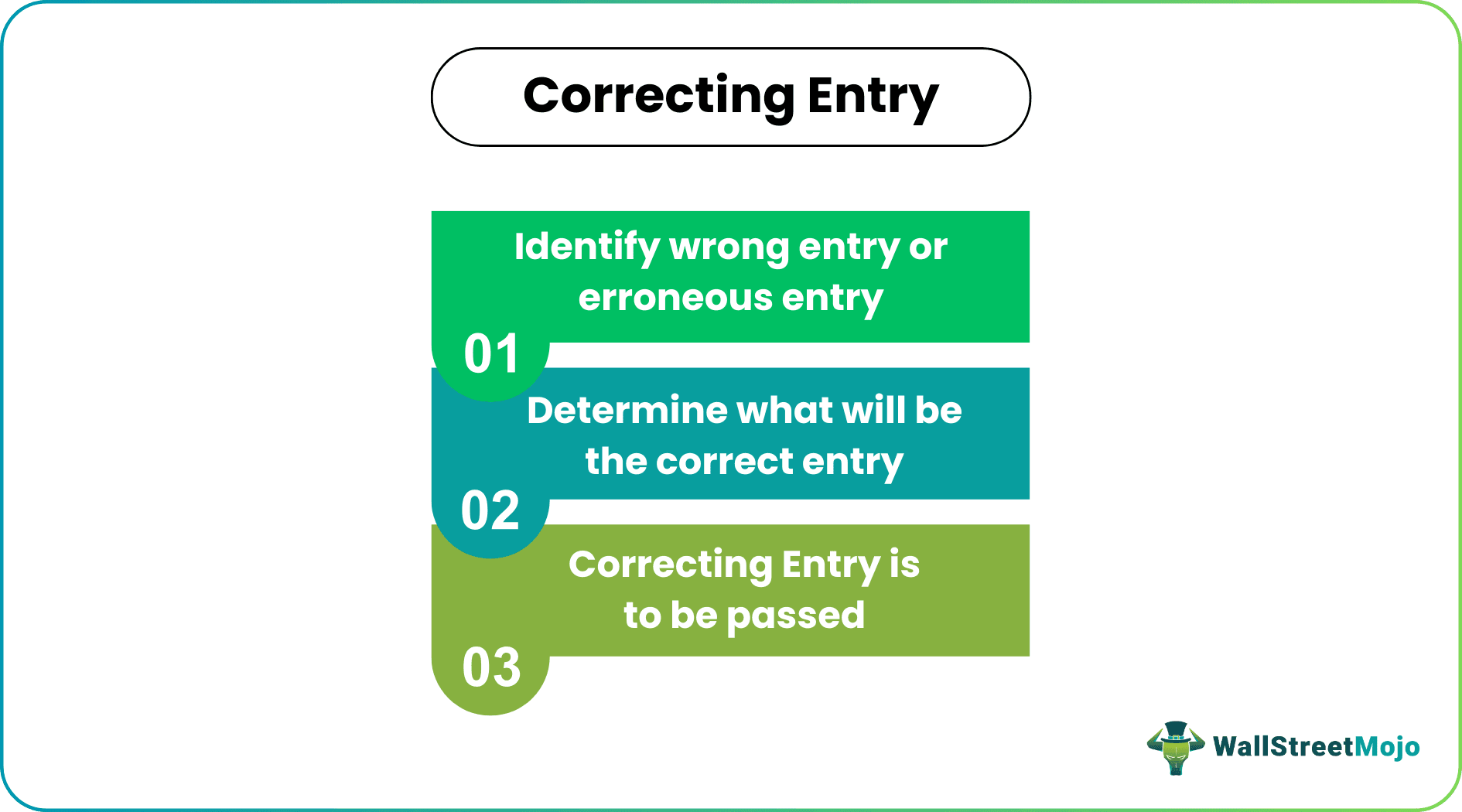 Correcting Entry

Identify wrong entry or erroneous entry

01

Determine what will be the correct entry

02

Correcting Entry is to be passed

03

WallStreetMojo